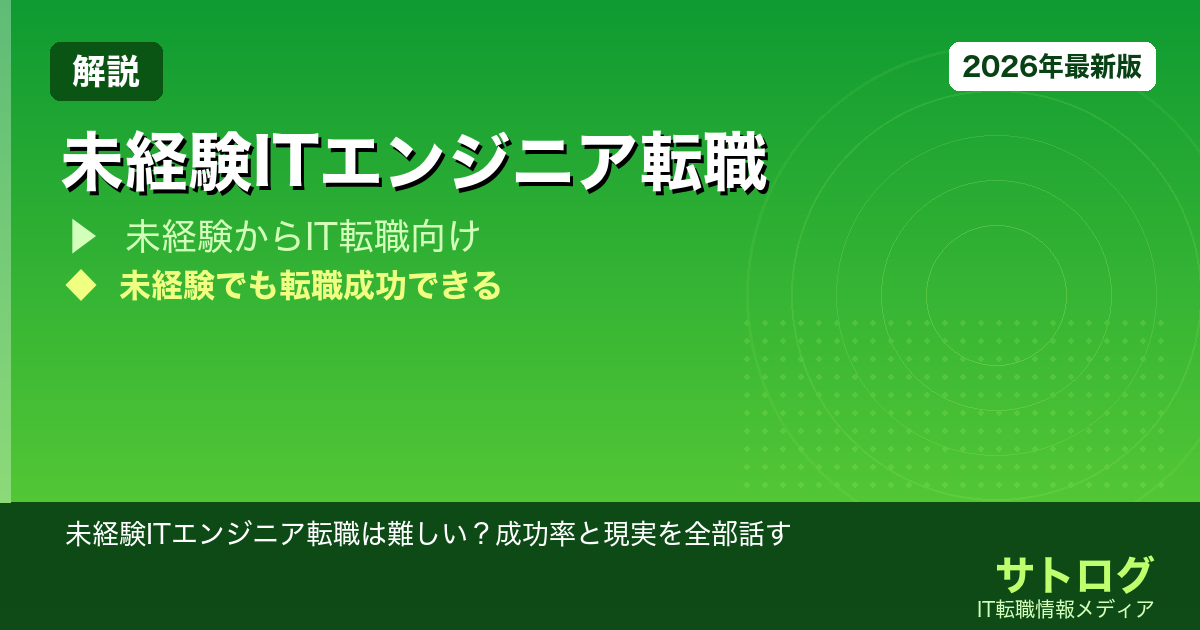 解説

2026年最新版

未経験ITエンジニア転職

▶ 未経験からIT転職向け

◆ 未経験でも転職成功できる

未経験ITエンジニア転職は難しい？成功率と現実を全部話す

サトログ
IT転職情報メディア